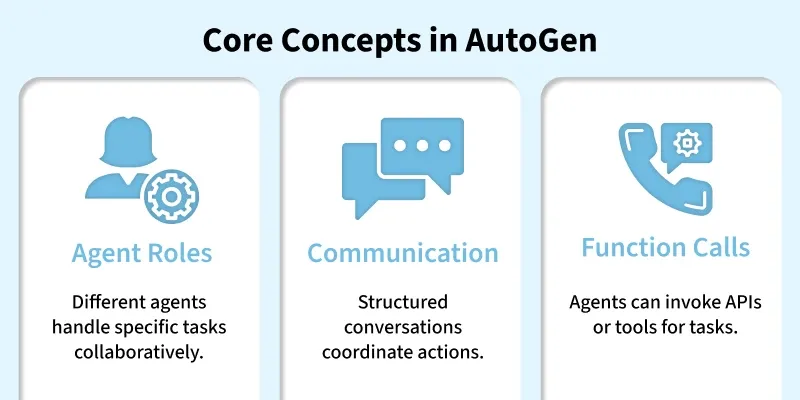 Core Concepts in AutoGen

Agent Roles

Different agents handle specific tasks collaboratively.

Communication

Structured conversations coordinate actions.

Function Calls

Agents can invoke APIs or tools for tasks.